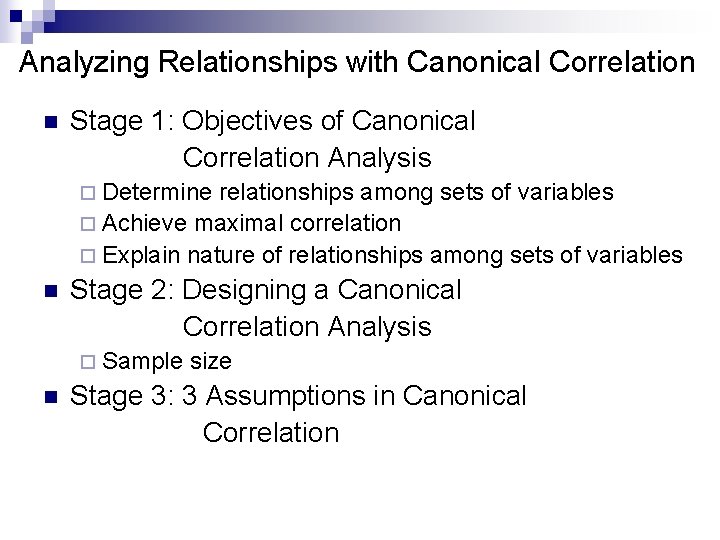 Analyzing Relationships with Canonical Correlation

Stage 1: Objectives of Canonical Correlation Analysis

Determine relationships among sets of variables

Achieve maximal correlation

Explain nature of relationships among sets of variables

Stage 2: Designing a Canonical Correlation Analysis

Sample size

Stage 3: 3 Assumptions in Canonical Correlation